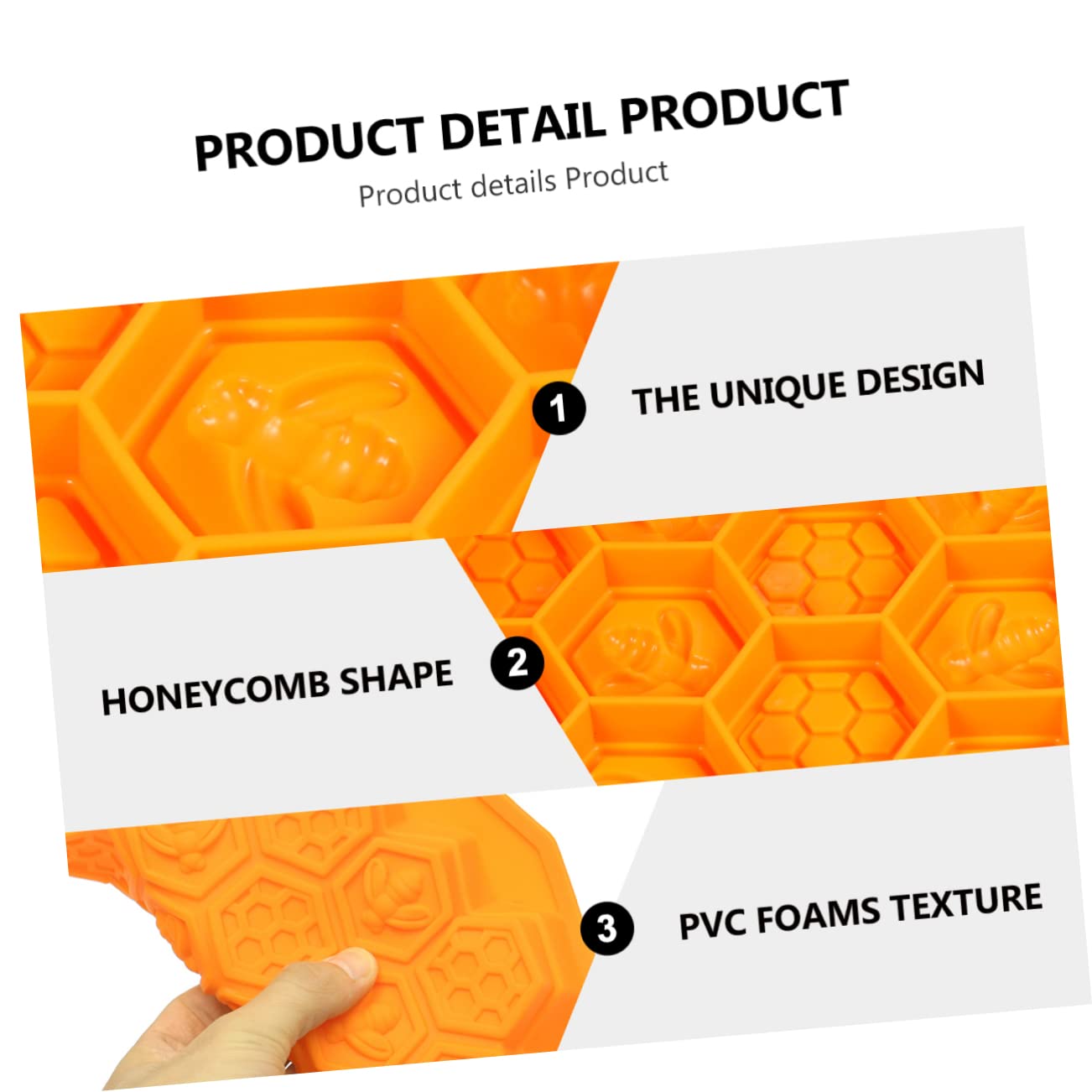 PRODUCT DETAIL PRODUCT
Product details Product

1 THE UNIQUE DESIGN

HONEYCOMB SHAPE 2

3 PVC FOAMS TEXTURE